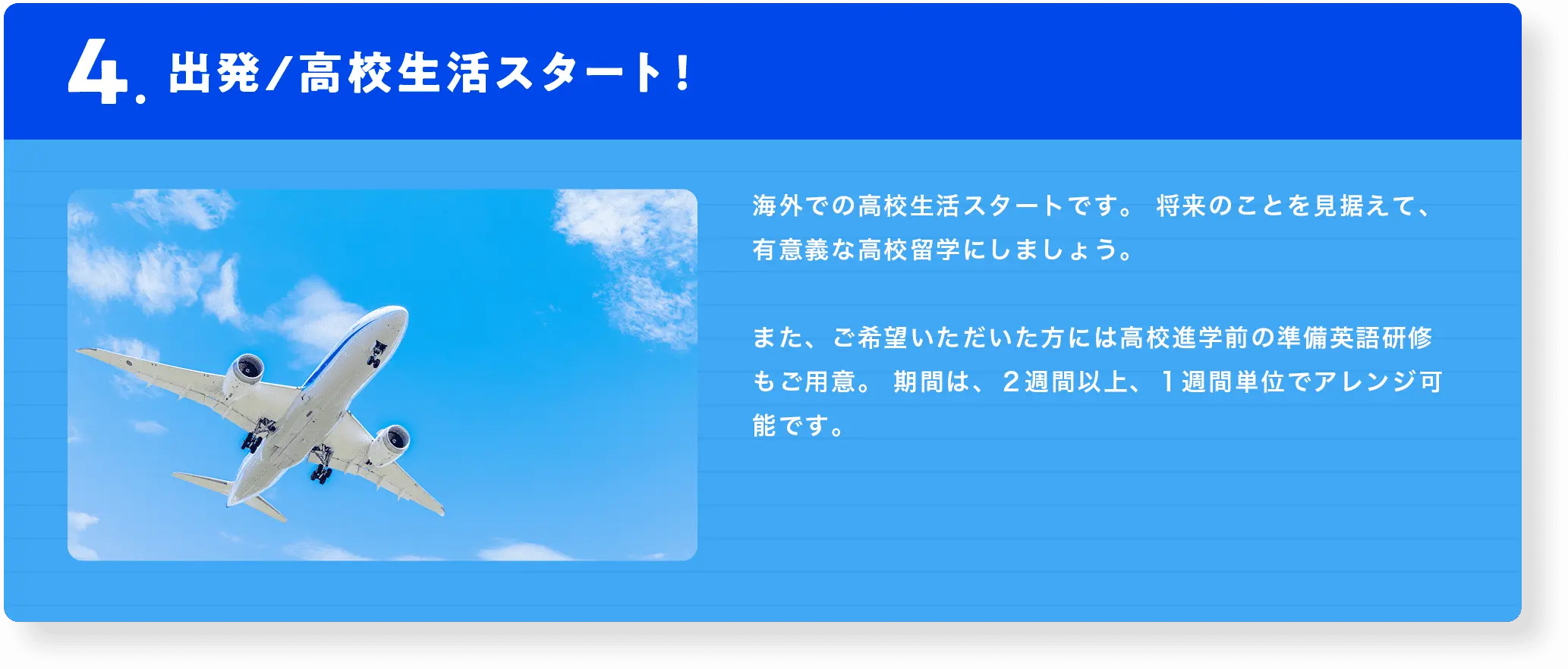 4. 出発/高校生活スタート！

海外での高校生活スタートです。 将来のことを見据えて、有意義な高校留学にしましょう。

また、ご希望いただいた方には高校進学前の準備英語研修もご用意。 期間は、２週間以上、１週間単位でアレンジ可能です。